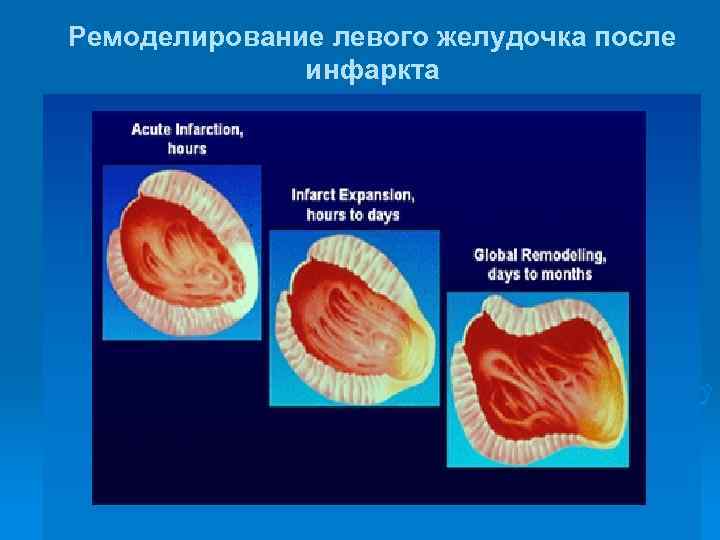 Ремоделирование левого желудочка после инфаркта

Acute Infarction, hours

Infarct Expansion, hours to days

Global Remodeling, days to months